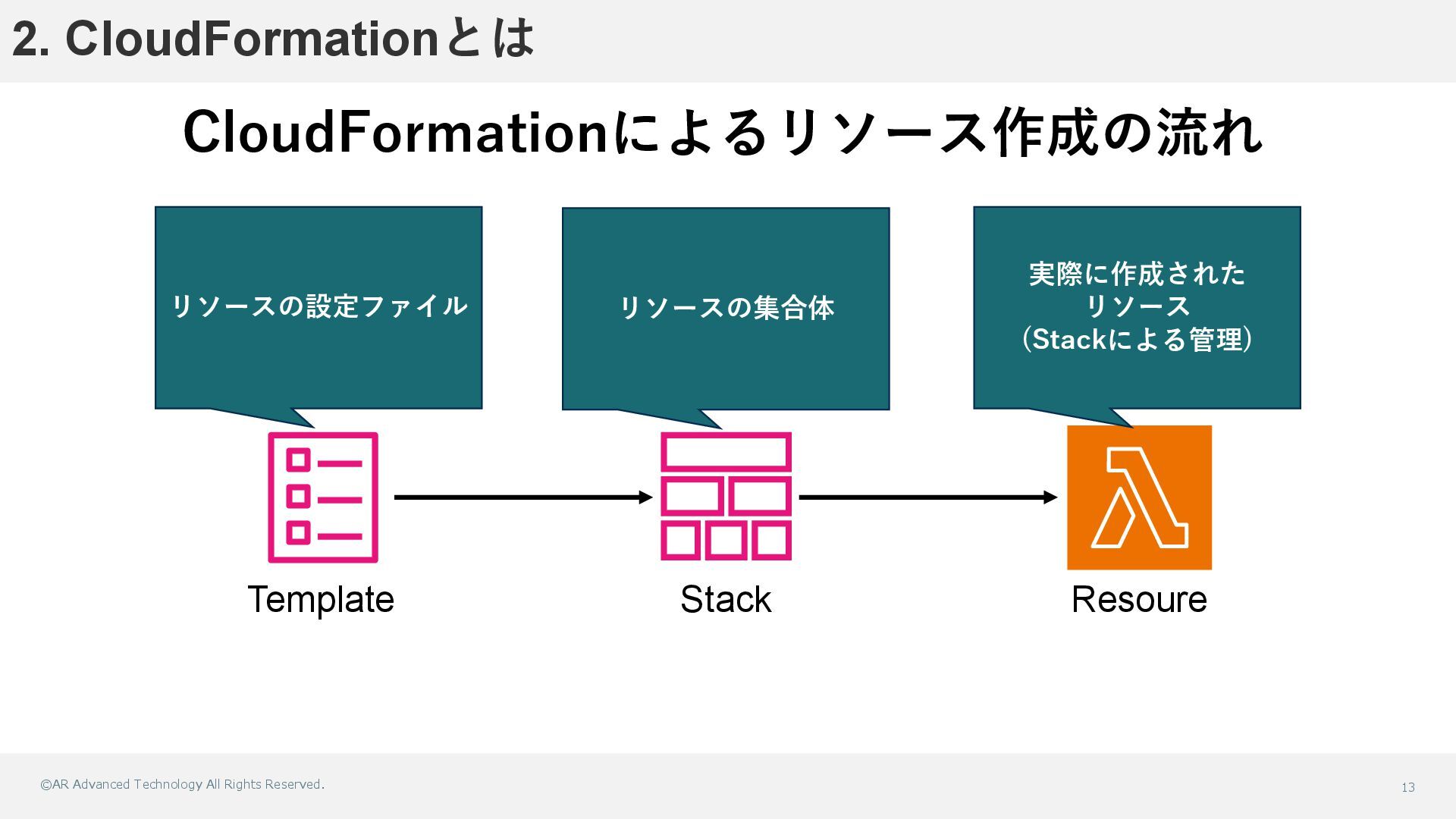 2. CloudFormationとは

CloudFormationによるリソース作成の流れ

リソースの設定ファイル

リソースの集合体

実際に作成された
リソース
(Stackによる管理)

Template

Stack

Resoure

©AR Advanced Technology All Rights Reserved.

13